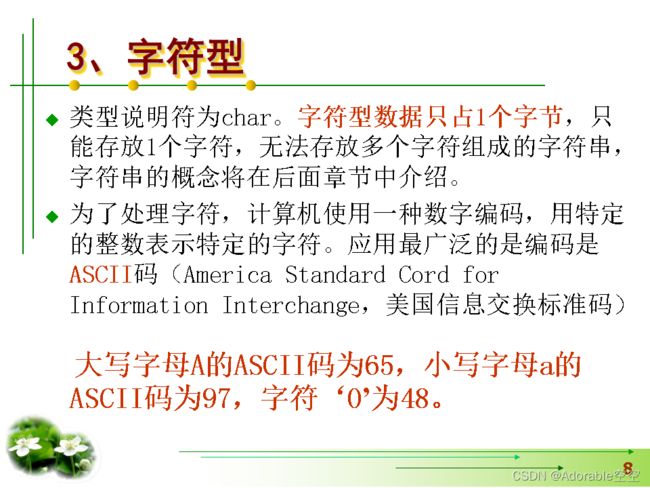 3、字符型

◆ 类型说明符为char。字符型数据只占1个字节，只能存放1个字符，无法存放多个字符组成的字符串，字符串的概念将在后面章节中介绍。

◆ 为了处理字符，计算机使用一种数字编码，用特定的整数表示特定的字符。应用最广泛的是编码是ASCII码（America Standard Cord for Information Interchange，美国信息交换标准码）

大写字母A的ASCII码为65，小写字母a的ASCII码为97，字符‘0’为48。

8

CSDN @Adorable空空